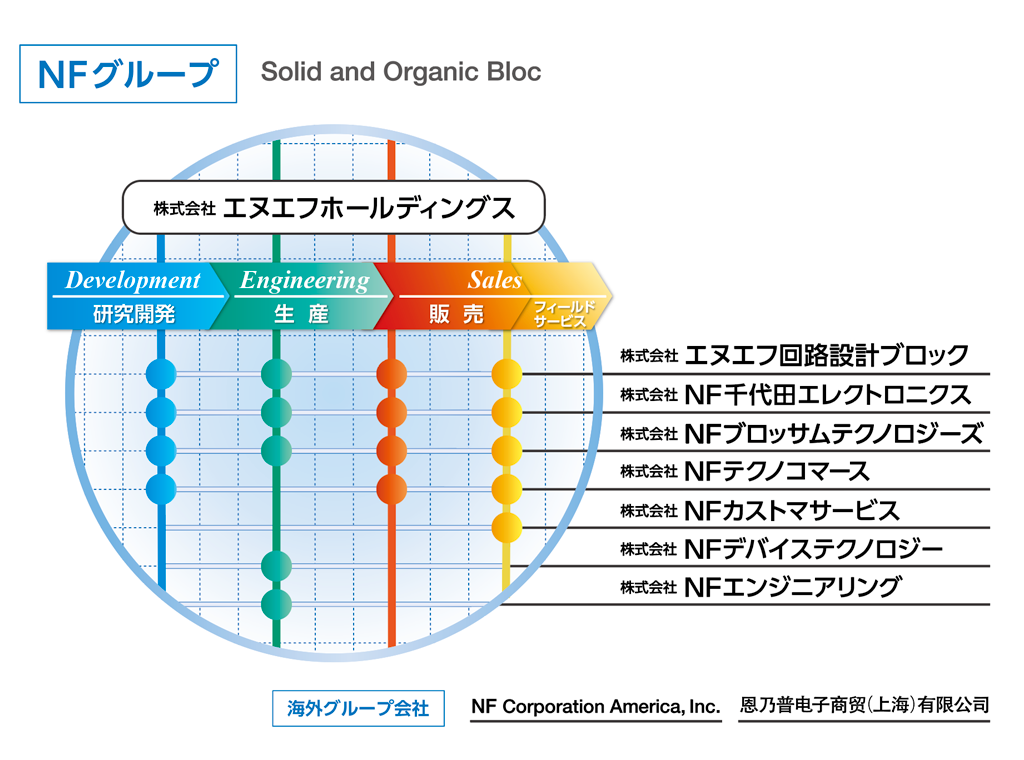 NFグループ

Solid and Organic Bloc

株式会社 エヌエフホールディングス

Development
研究開発

Engineering
生 産

Sales
販 売

フィールドサービス

株式会社 エヌエフ回路設計ブロック
株式会社 NF千代田エレクトロニクス
株式会社 NFブロッサムテクノロジーズ
株式会社 NFテクノコマース
株式会社 NFカストマサービス
株式会社 NFデバイステクノロジー
株式会社 NFエンジニアリング

海外グループ会社

NF Corporation America, Inc.

恩乃普电子商贸(上海)有限公司